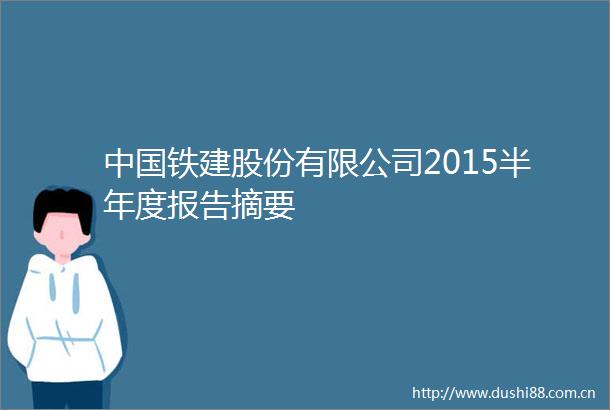 中国铁建股份有限公司2015半年度报告摘要

http://www.dushi88.com.cn